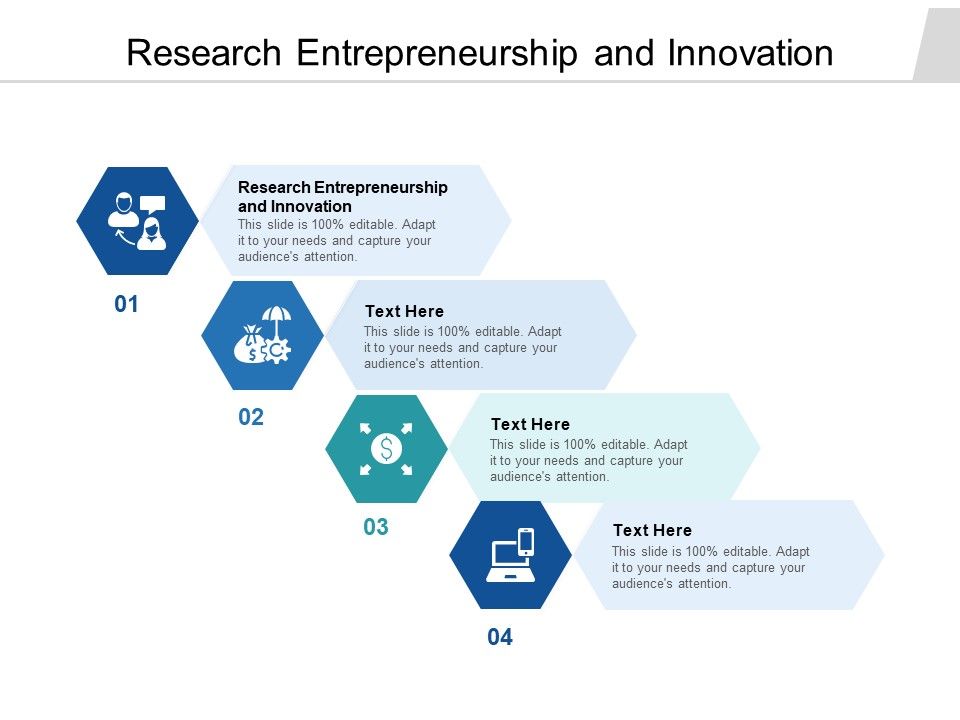 Research Entrepreneurship and Innovation

Research Entrepreneurship and Innovation
This slide is 100% editable. Adapt it to your needs and capture your audience's attention.

01

Text Here
This slide is 100% editable. Adapt it to your needs and capture your audience's attention.

02

Text Here
This slide is 100% editable. Adapt it to your needs and capture your audience's attention.

03

Text Here
This slide is 100% editable. Adapt it to your needs and capture your audience's attention.

04